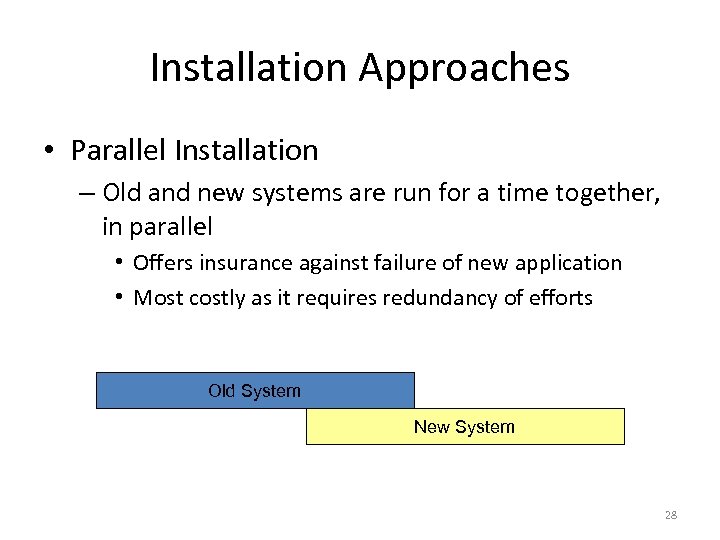 Installation Approaches

• Parallel Installation

– Old and new systems are run for a time together, in parallel

• Offers insurance against failure of new application

• Most costly as it requires redundancy of efforts

Old System

New System

28